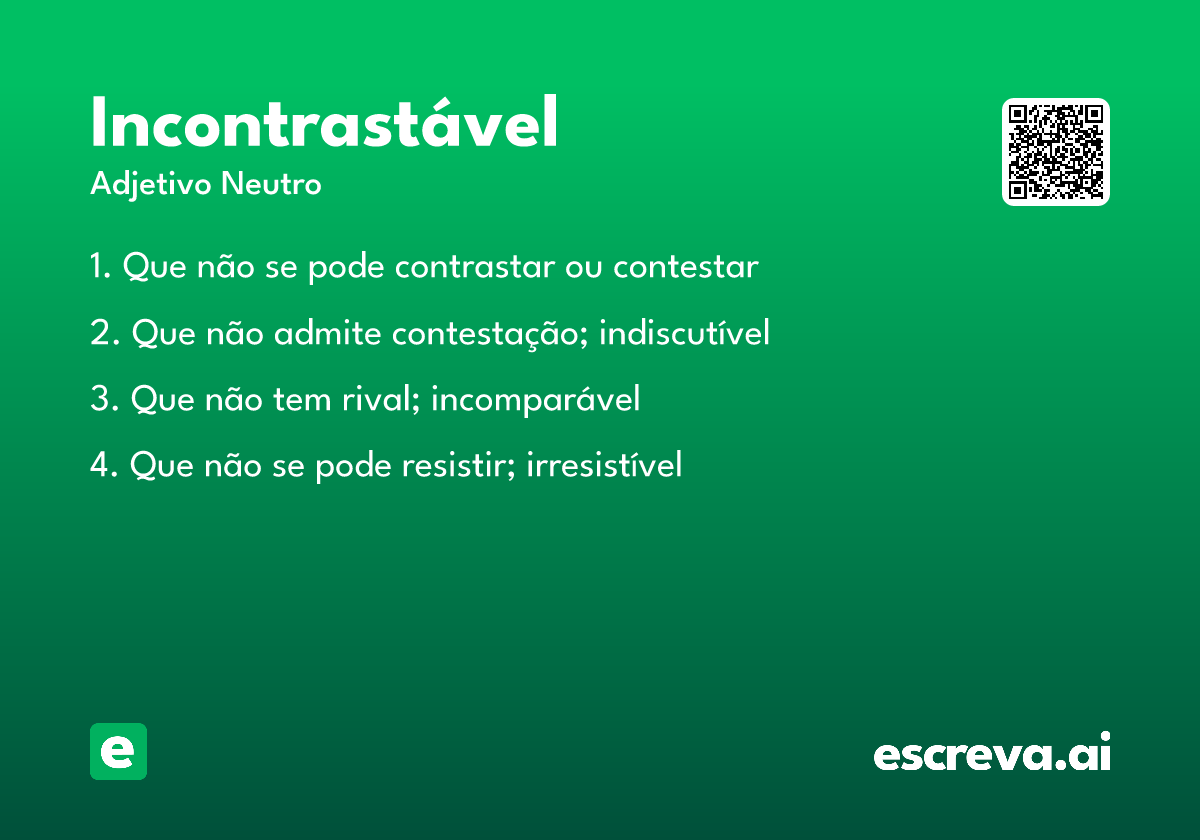 Incontrastável
Adjetivo Neutro

1. Que não se pode contrastar ou contestar

2. Que não admite contestação; indiscutível

3. Que não tem rival; incomparável

4. Que não se pode resistir; irresistível

e

escreva.ai